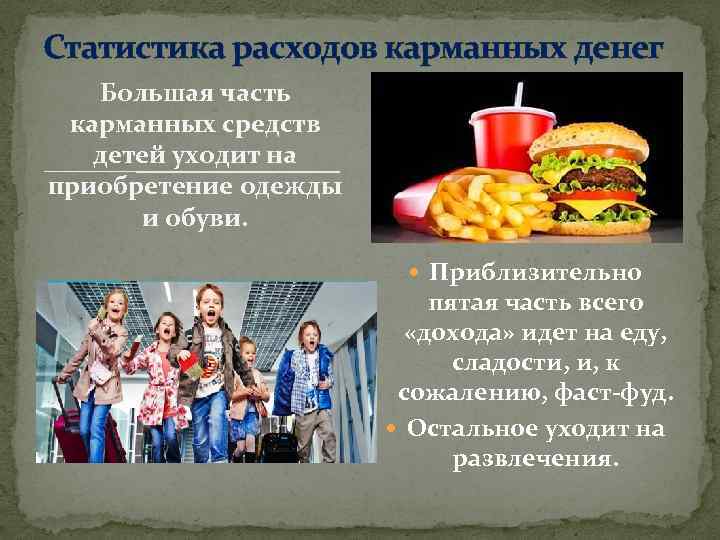 Статистика расходов карманных денег

Большая часть карманных средств детей уходит на приобретение одежды и обуви.

Приблизительно пятая часть всего «дохода» идет на еду, сладости, и, к сожалению, фаст-фуд.

Остальное уходит на развлечения.